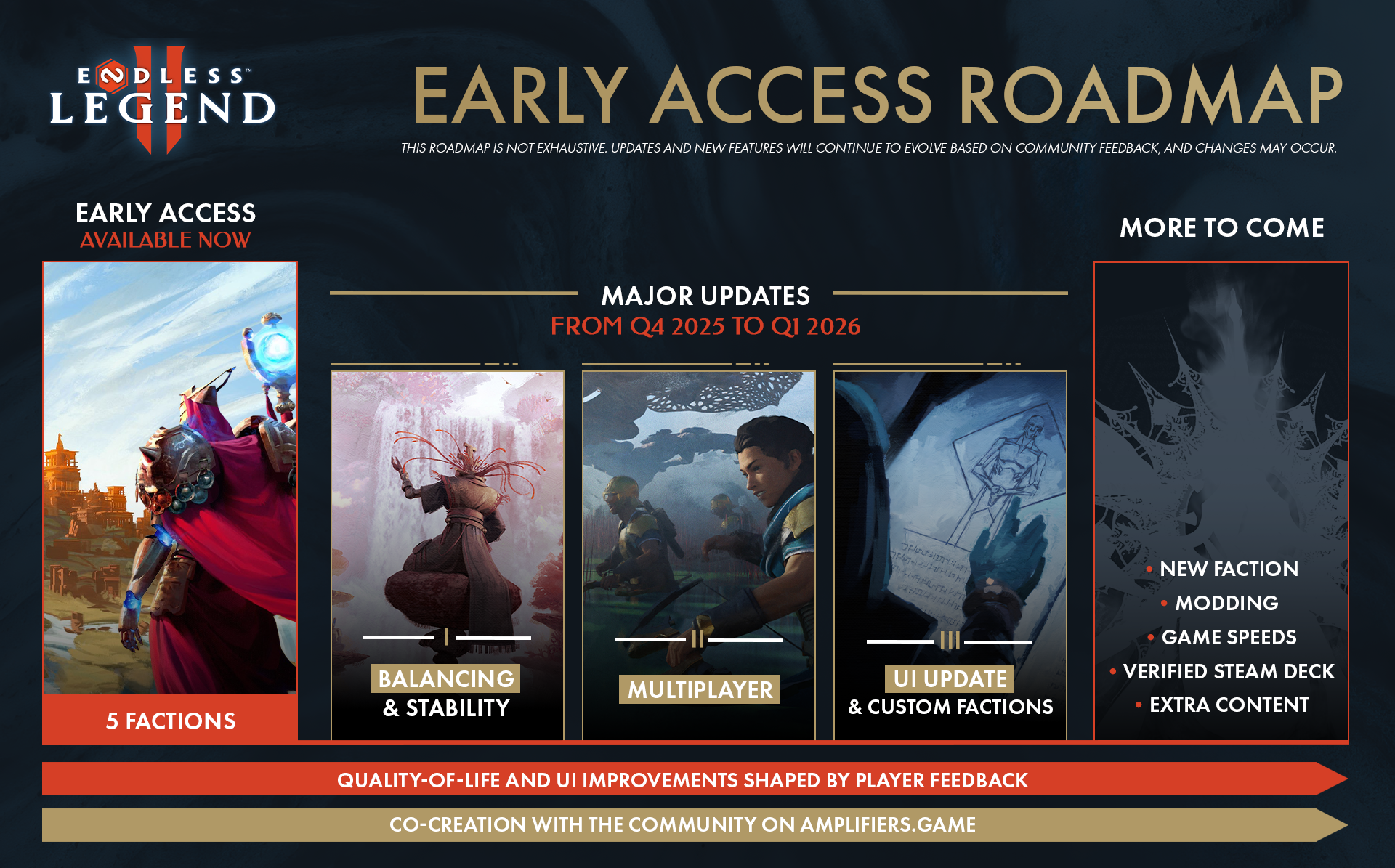 ENDLESS™ LEGEND II

EARLY ACCESS ROADMAP

THIS ROADMAP IS NOT EXHAUSTIVE. UPDATES AND NEW FEATURES WILL CONTINUE TO EVOLVE BASED ON COMMUNITY FEEDBACK, AND CHANGES MAY OCCUR.

EARLY ACCESS
AVAILABLE NOW

5 FACTIONS

MAJOR UPDATES
FROM Q4 2025 TO Q1 2026

I
BALANCING
& STABILITY

II
MULTIPLAYER

III
UI UPDATE
& CUSTOM FACTIONS

MORE TO COME

• NEW FACTION
• MODDING
• GAME SPEEDS
• VERIFIED STEAM DECK
• EXTRA CONTENT

QUALITY-OF-LIFE AND UI IMPROVEMENTS SHAPED BY PLAYER FEEDBACK

CO-CREATION WITH THE COMMUNITY ON AMPLIFIERS.GAME